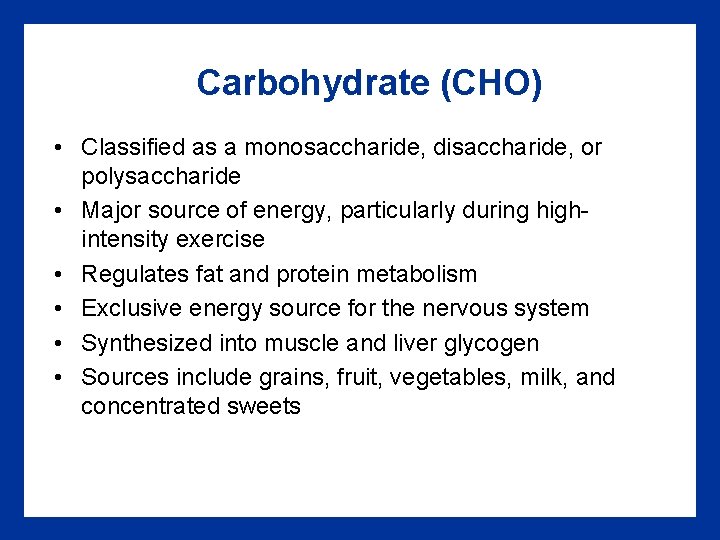 Carbohydrate (CHO)

• Classified as a monosaccharide, disaccharide, or polysaccharide
• Major source of energy, particularly during high-intensity exercise
• Regulates fat and protein metabolism
• Exclusive energy source for the nervous system
• Synthesized into muscle and liver glycogen
• Sources include grains, fruit, vegetables, milk, and concentrated sweets